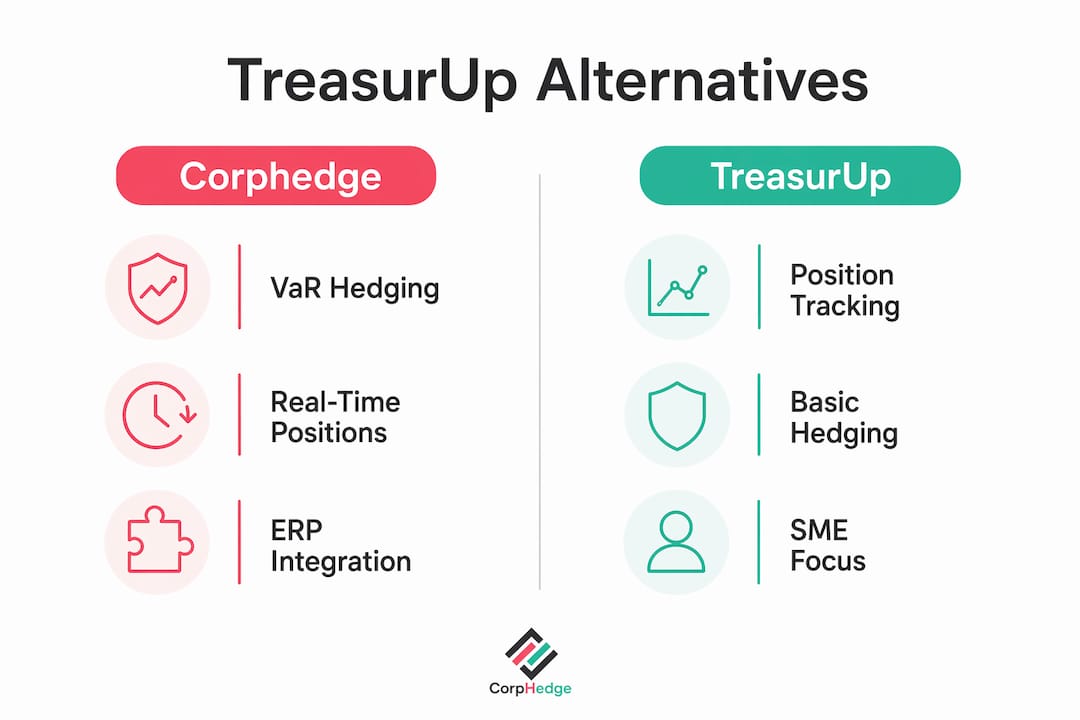 TreasurUp Alternatives

Corphedge

VaR Hedging

Real-Time Positions

ERP Integration

TreasurUp

Position Tracking

Basic Hedging

SME Focus

CorpHedge